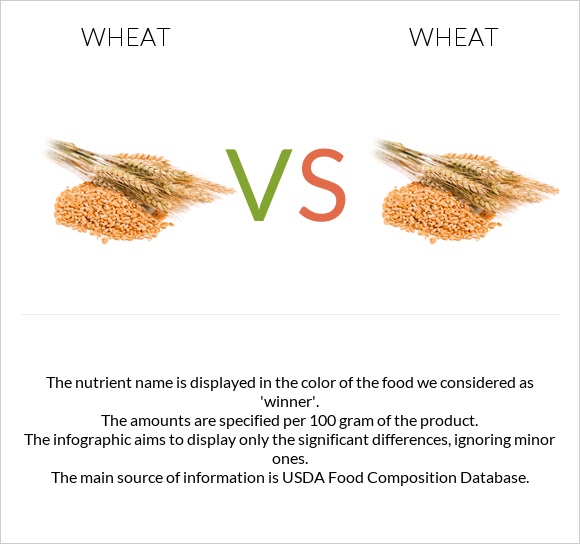 WHEAT

VS

WHEAT

The nutrient name is displayed in the color of the food we considered as 'winner'.
The amounts are specified per 100 gram of the product.
The infographic aims to display only the significant differences, ignoring minor ones.
The main source of information is USDA Food Composition Database.